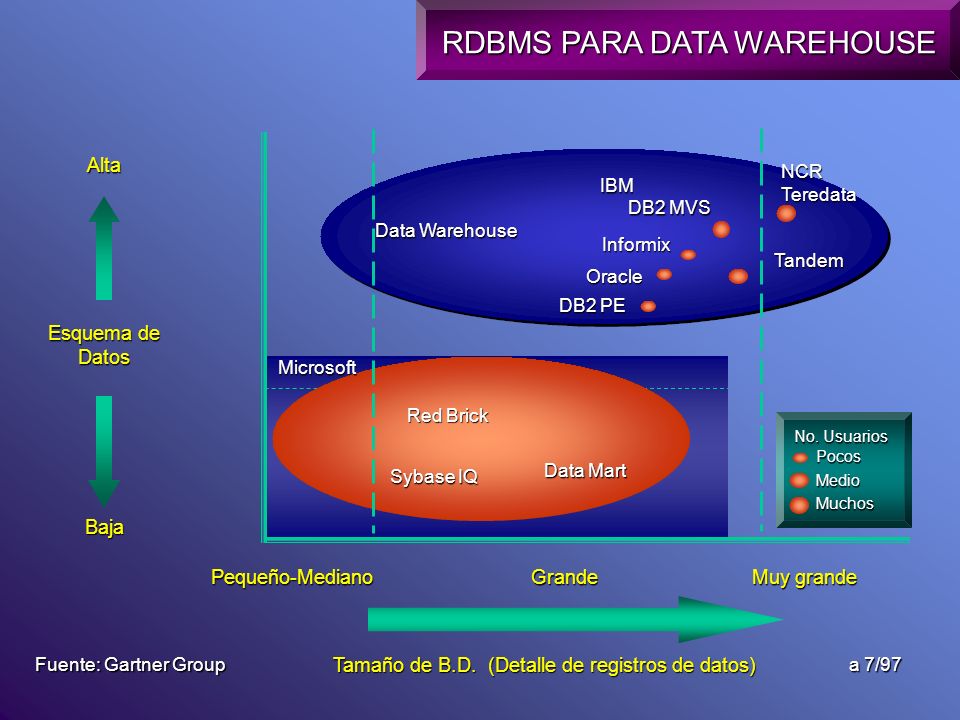 RDBMS PARA DATA WAREHOUSE

Alta

Esquema de Datos

Baja

Data Warehouse

IBM
DB2 MVS

Informix

Oracle

DB2 PE

NCR
Teredata

Tandem

Microsoft

Red Brick

Sybase IQ

Data Mart

No. Usuarios
Pocos
Medio
Muchos

Pequeño-Mediano

Grande

Muy grande

Fuente: Gartner Group

Tamaño de B.D. (Detalle de registros de datos)

a 7/97